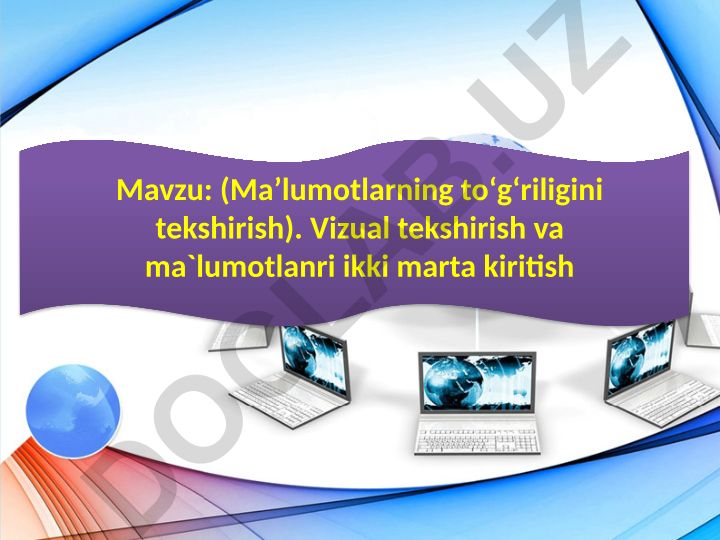 Mavzu: (Ma’lumotlarning to‘g‘riligini tekshirish). Vizual tekshirish va ma`lumotlanri ikki marta kiritish

DOCLAB.UZ